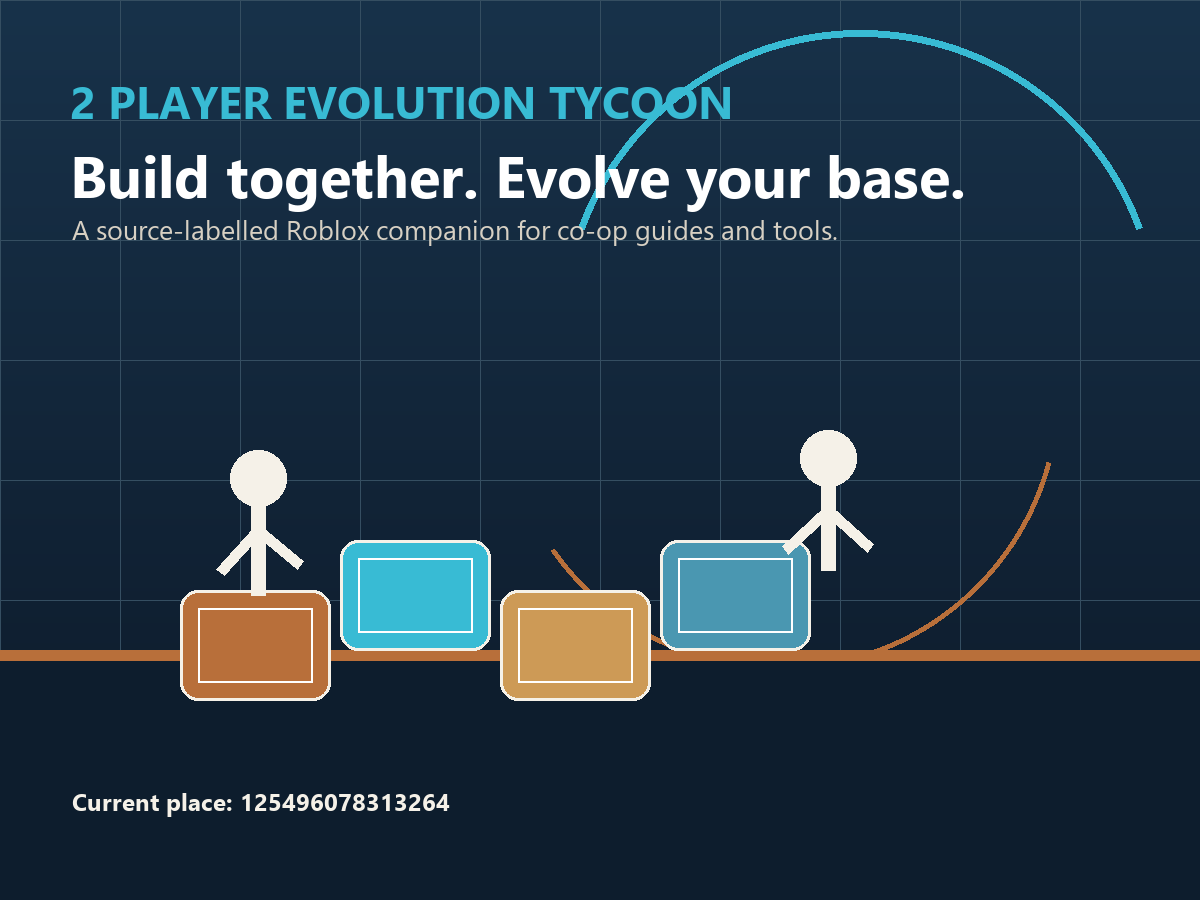 2 PLAYER EVOLUTION TYCOON

Build together. Evolve your base.

A source-labelled Roblox companion for co-op guides and tools.

Current place: 125496078313264